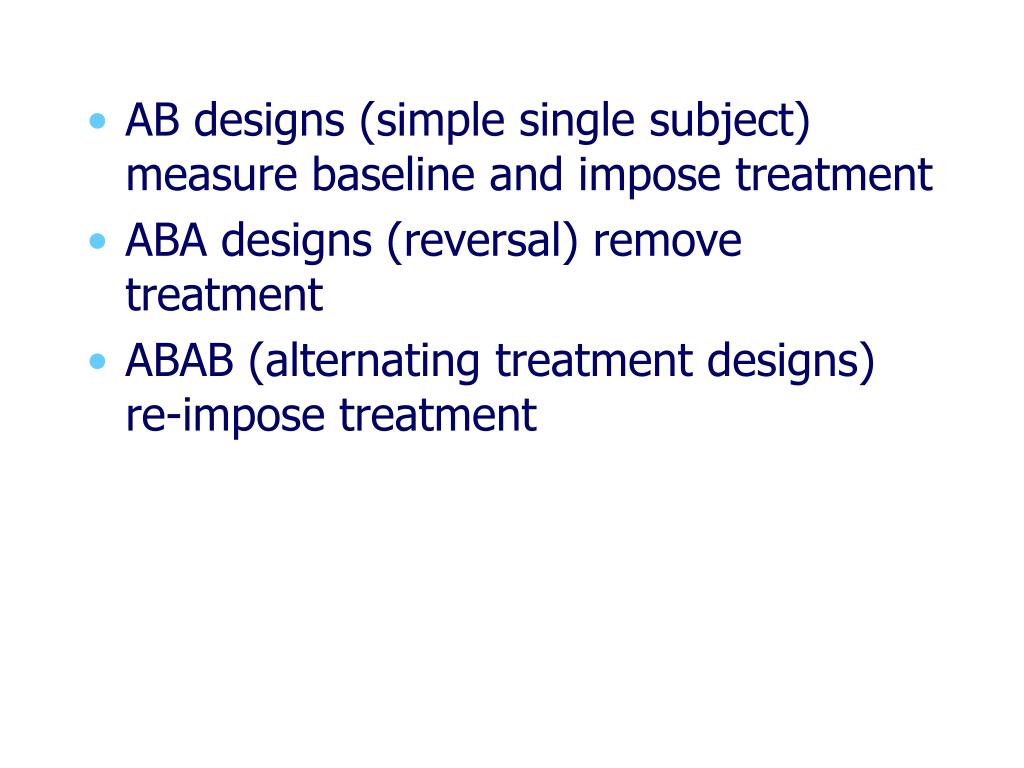 • AB designs (simple single subject) measure baseline and impose treatment
• ABA designs (reversal) remove treatment
• ABAB (alternating treatment designs) re-impose treatment